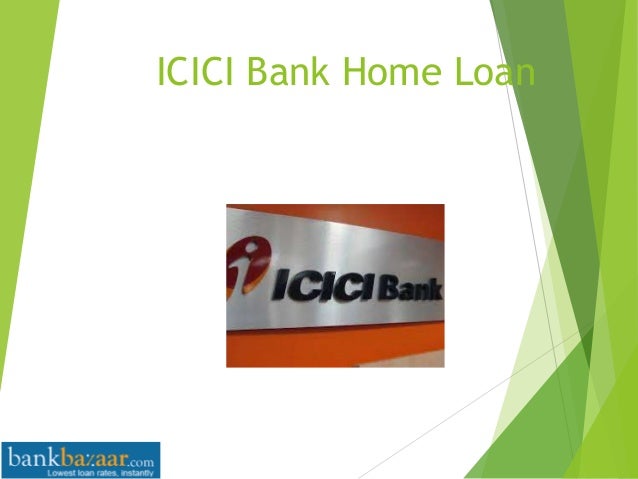 ICICI Bank Home Loan

ICICI Bank

bankbazaar.com
Lowest loan rates, instantly